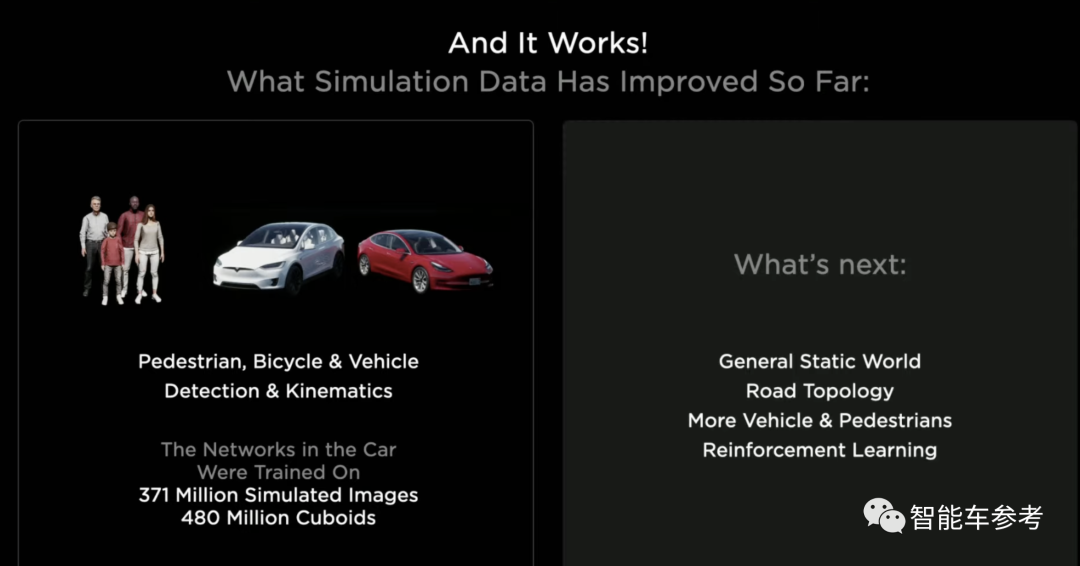 And It Works!
What Simulation Data Has Improved So Far:

Pedestrian, Bicycle & Vehicle Detection & Kinematics

The Networks in the Car Were Trained On
371 Million Simulated Images
480 Million Cuboids

What's next:

General Static World
Road Topology
More Vehicle & Pedestrians
Reinforcement Learning

智能车参考